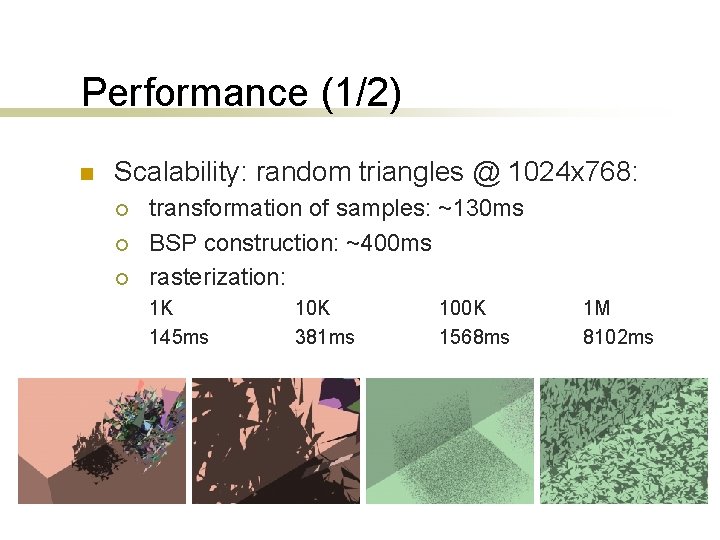 Performance (1/2)

Scalability: random triangles @ 1024x768:

transformation of samples: ~130ms

BSP construction: ~400ms

rasterization:

| 1K | 10K | 100K | 1M |
|---|---|---|---|
| 145ms | 381ms | 1568ms | 8102ms |